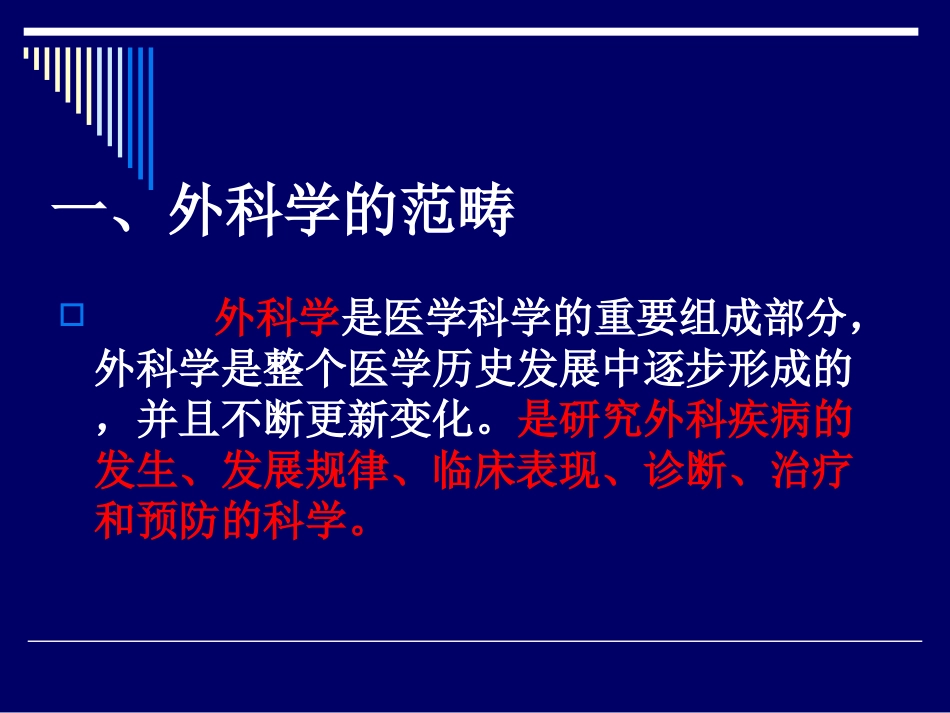 一、外科学的范畴

外科学是医学科学的重要组成部分，外科学是整个医学历史发展中逐步形成的，并且不断更新变化。是研究外科疾病的发生、发展规律、临床表现、诊断、治疗和预防的科学。